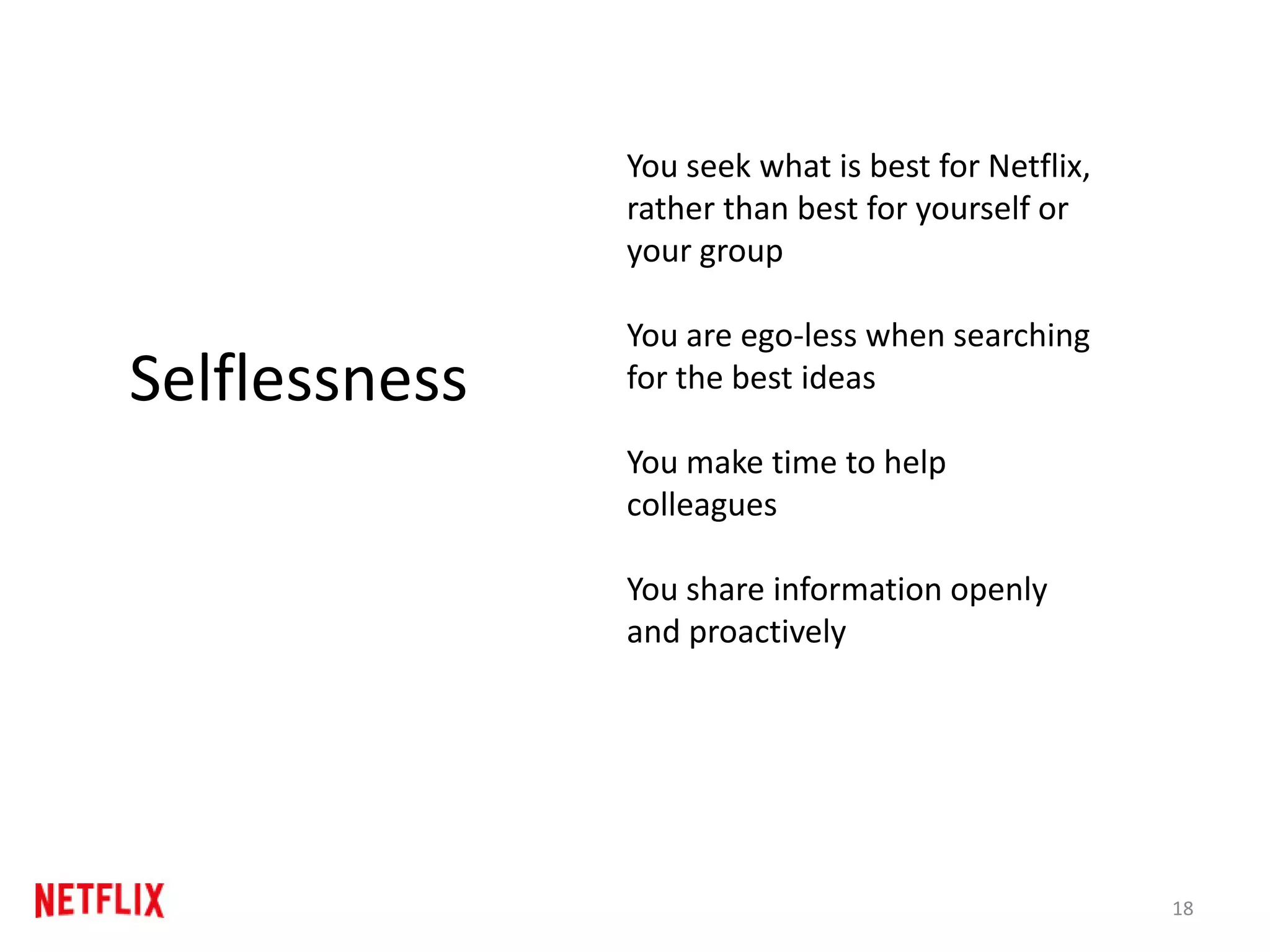 Selflessness

You seek what is best for Netflix, rather than best for yourself or your group

You are ego-less when searching for the best ideas

You make time to help colleagues

You share information openly and proactively

NETFLIX

18